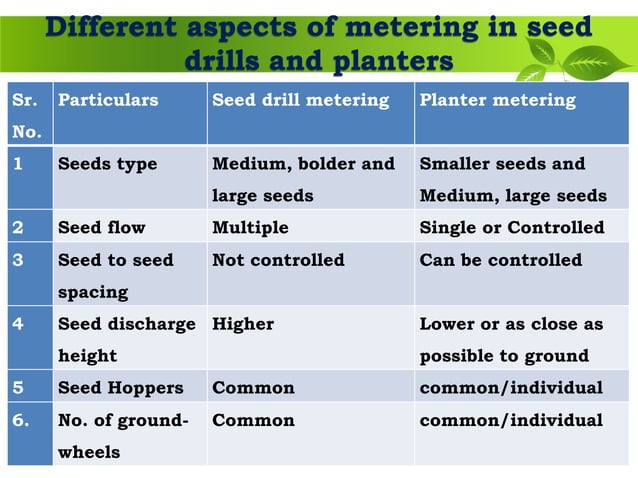 Different aspects of metering in seed drills and planters

| Sr. No. | Particulars | Seed drill metering | Planter metering |
|---|---|---|---|
| 1 | Seeds type | Medium, bolder and large seeds | Smaller seeds and Medium, large seeds |
| 2 | Seed flow | Multiple | Single or Controlled |
| 3 | Seed to seed spacing | Not controlled | Can be controlled |
| 4 | Seed discharge height | Higher | Lower or as close as possible to ground |
| 5 | Seed Hoppers | Common | common/individual |
| 6. | No. of ground-wheels | Common | common/individual |